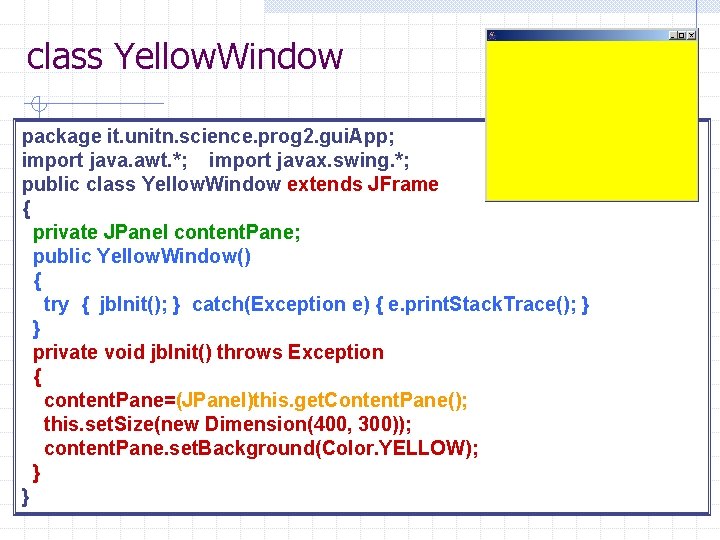 class YellowWindow

package it.unitn.science.prog2.guiApp;
import java.awt.*; import javax.swing.*;
public class YellowWindow extends JFrame
{
private JPanel contentPane;
public YellowWindow()
{
try { jbInit(); } catch(Exception e) { e.printStackTrace(); }
}
private void jbInit() throws Exception
{
contentPane=(JPanel)this.getContentPane();
this.setSize(new Dimension(400, 300));
contentPane.setBackground(Color.YELLOW);
}
}